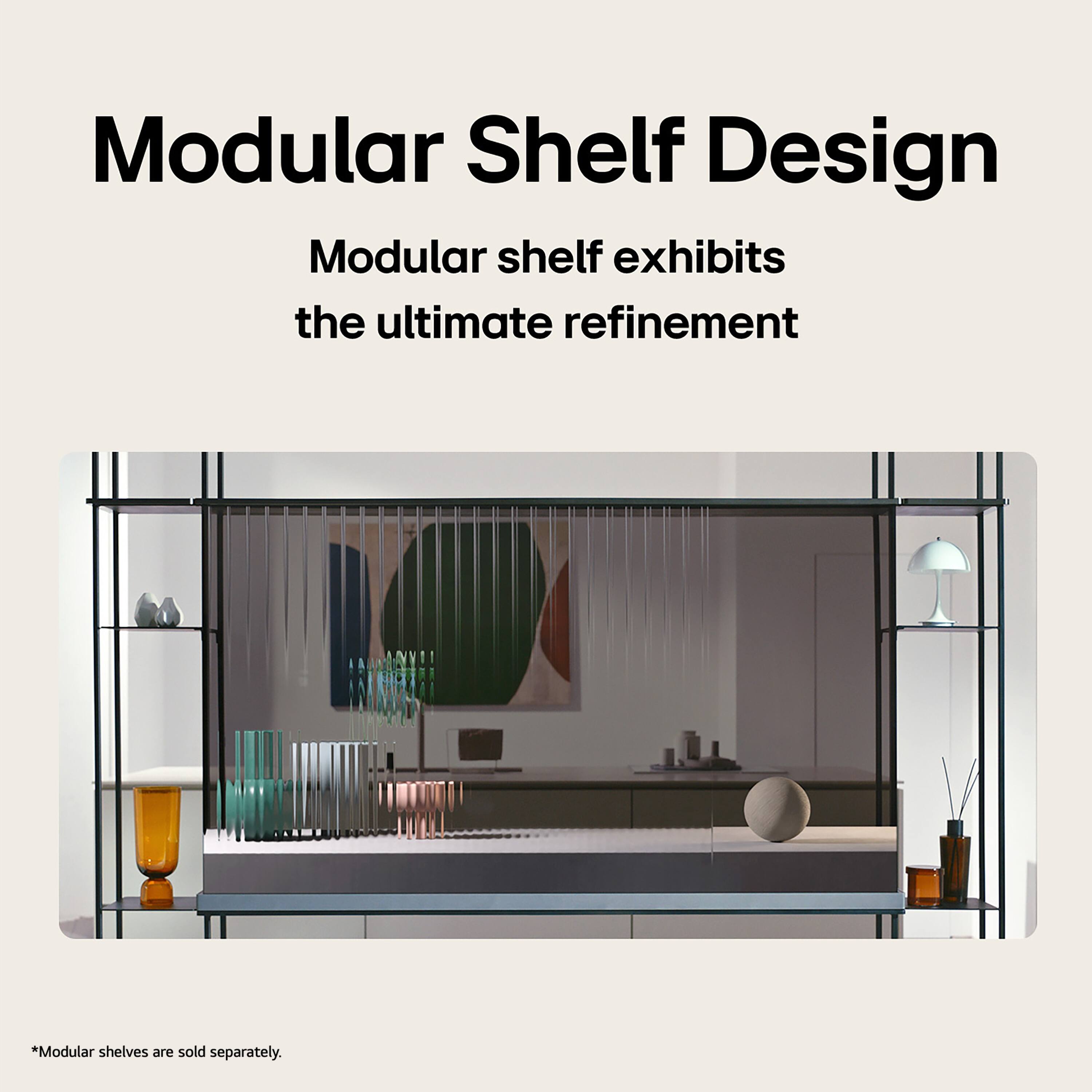 Modular Shelf Design

Modular shelf exhibits the ultimate refinement

*Modular shelves are sold separately.